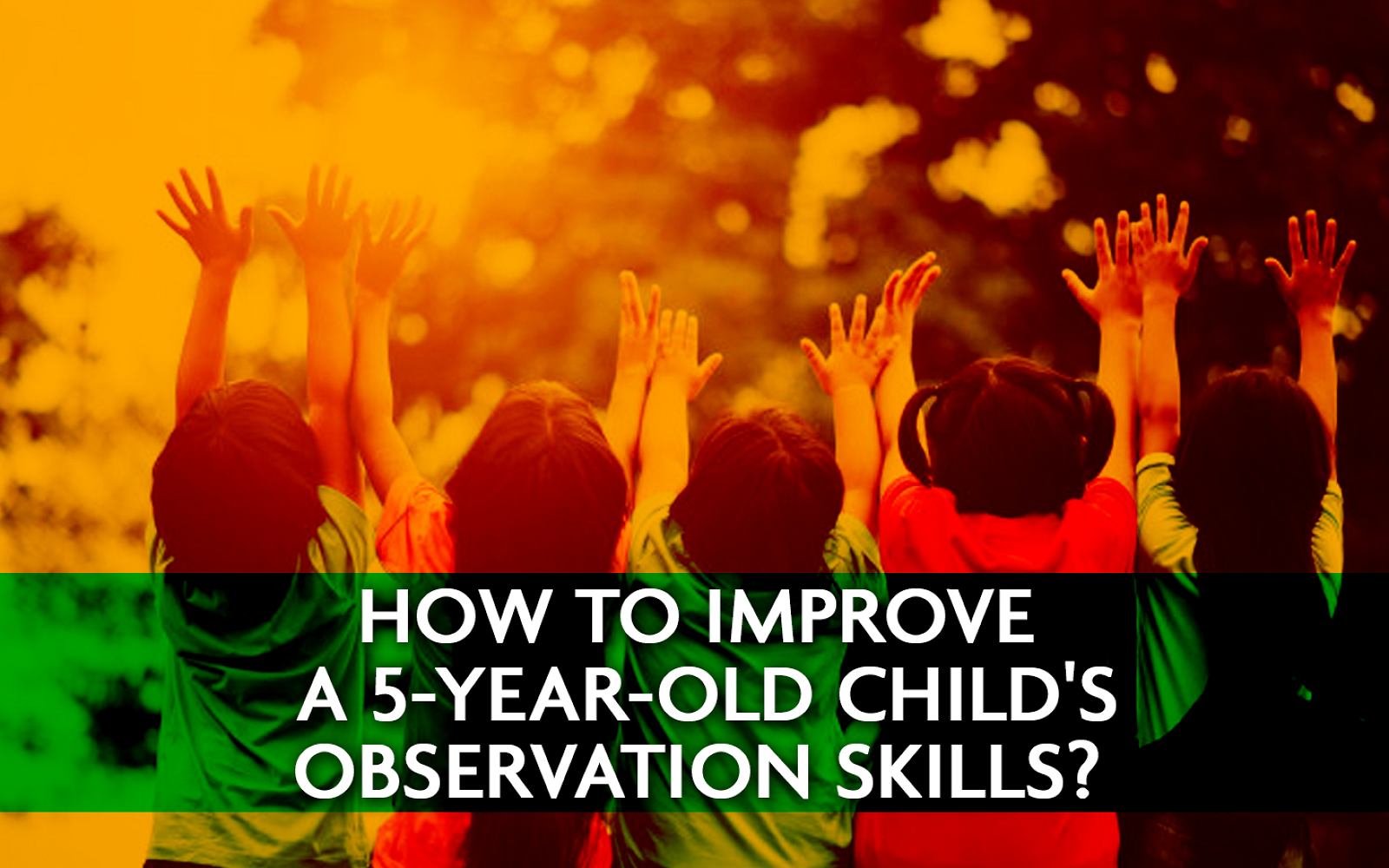 HOW TO IMPROVE
A 5-YEAR-OLD CHILD'S
OBSERVATION SKILLS?